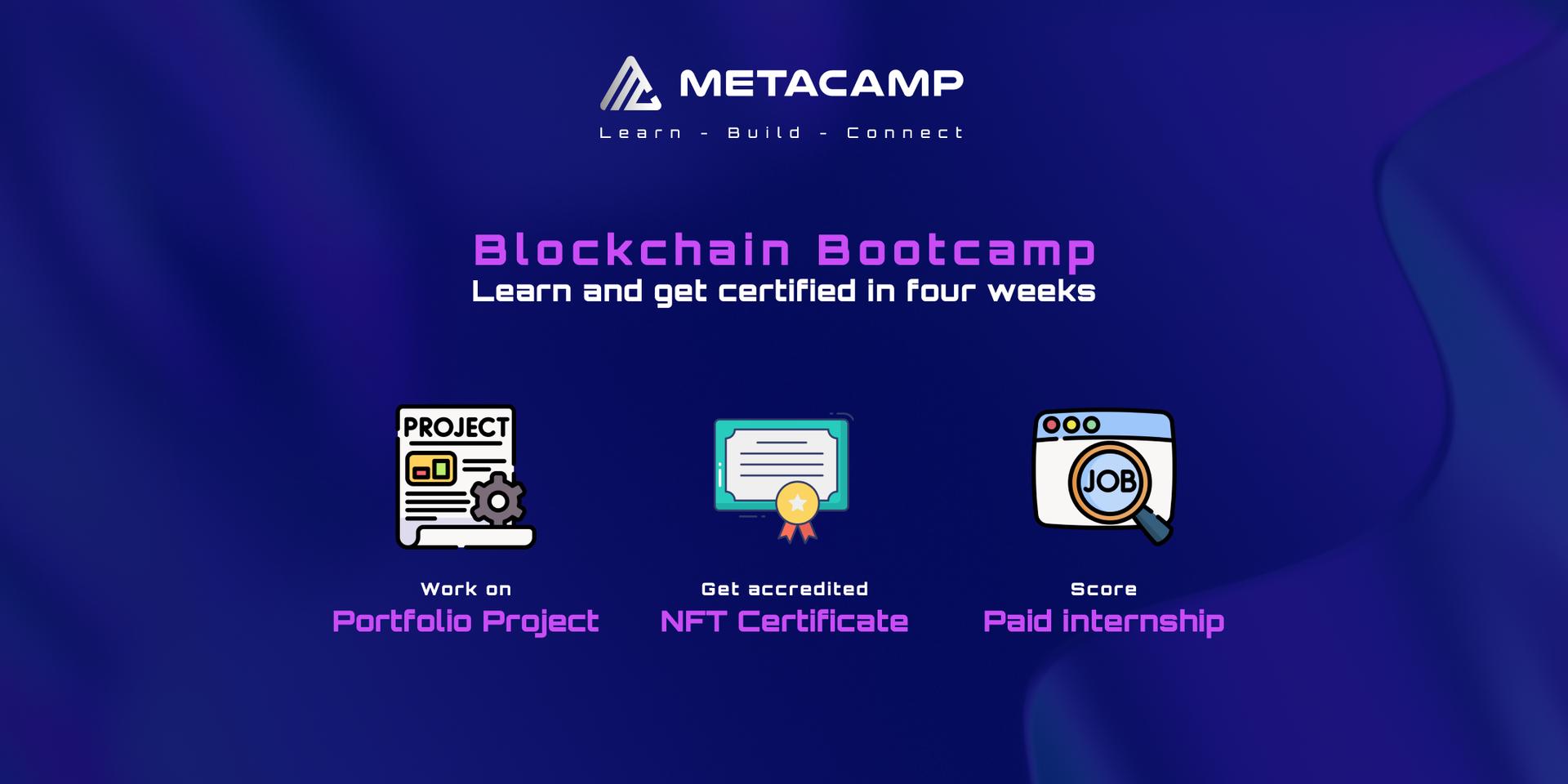 METACAMP

Learn - Build - Connect

Blockchain Bootcamp

Learn and get certified in four weeks

PROJECT

Work on

Portfolio Project

Get accredited

NFT Certificate

JOB

Score

Paid internship